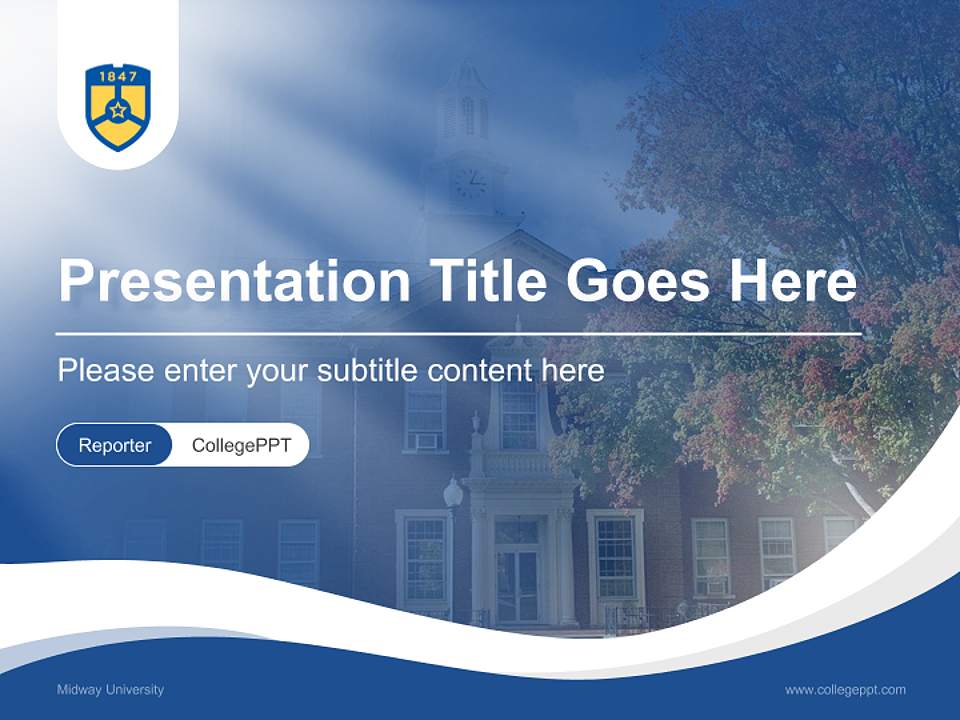 1847

Presentation Title Goes Here

Please enter your subtitle content here

Reporter CollegePPT

Midway University

www.collegeppt.com